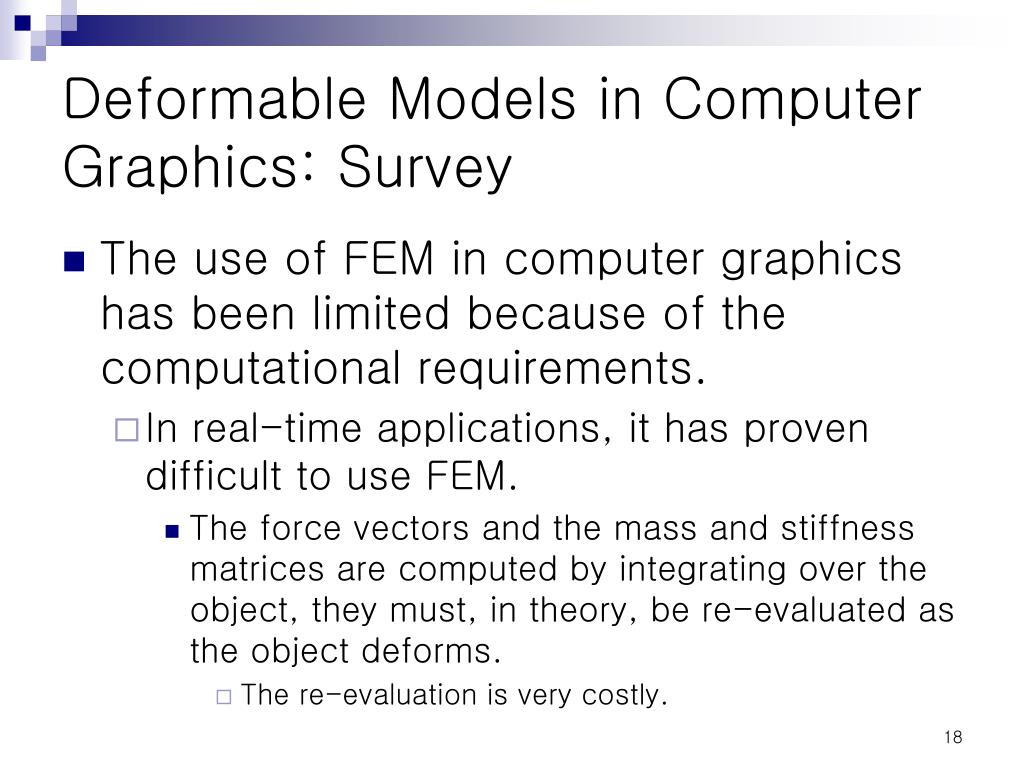 Deformable Models in Computer Graphics: Survey

The use of FEM in computer graphics has been limited because of the computational requirements.

In real-time applications, it has proven difficult to use FEM.

The force vectors and the mass and stiffness matrices are computed by integrating over the object, they must, in theory, be re-evaluated as the object deforms.

The re-evaluation is very costly.

18